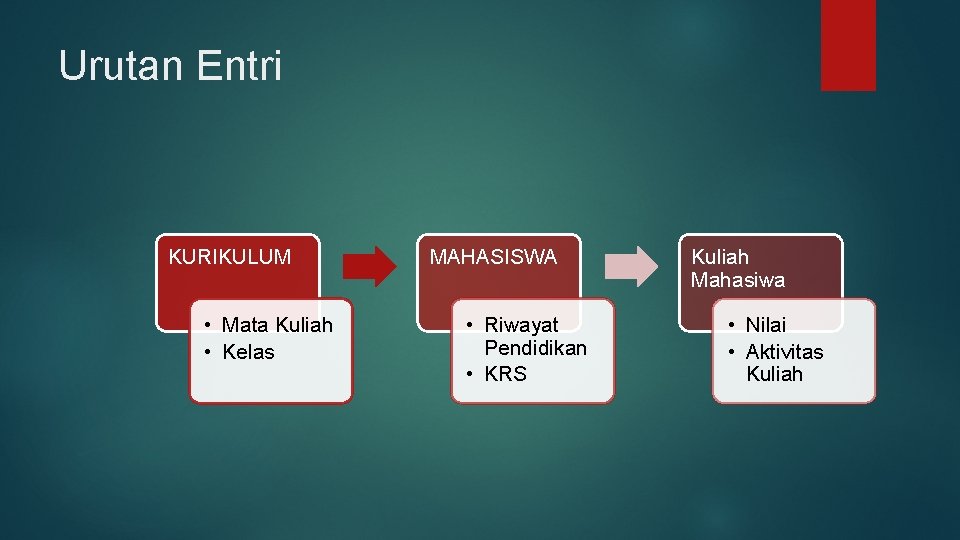 Urutan Entri

KURIKULUM

• Mata Kuliah
• Kelas

MAHASISWA

• Riwayat Pendidikan
• KRS

Kuliah Mahasiwa

• Nilai
• Aktivitas Kuliah